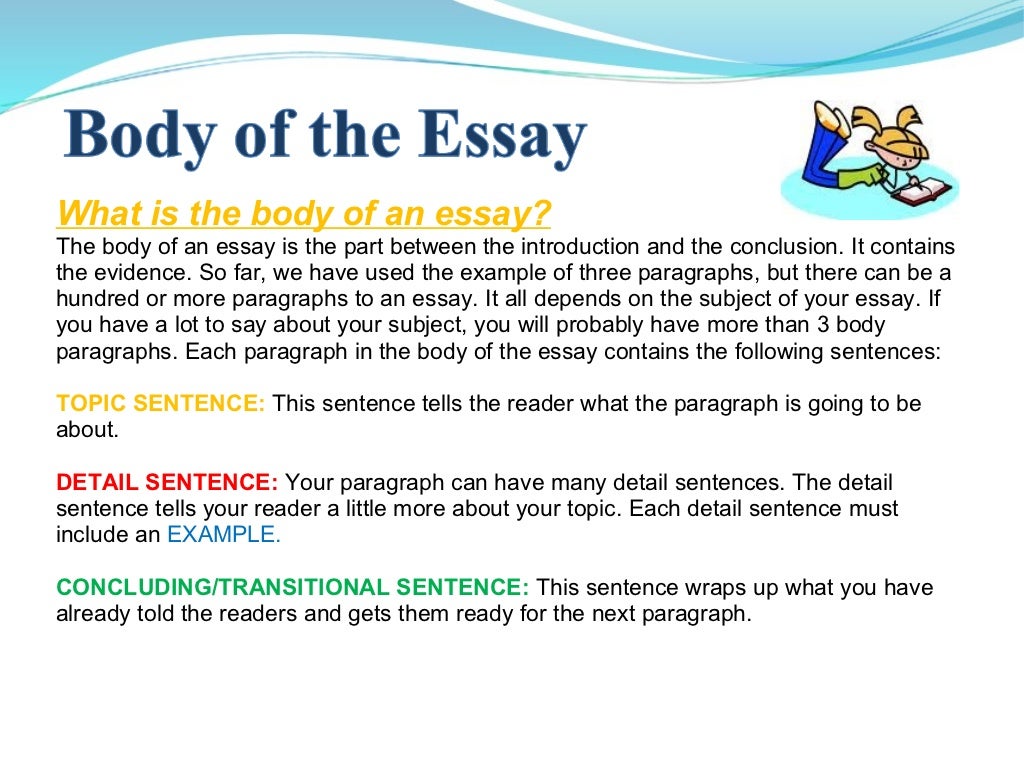 Body of the Essay

What is the body of an essay?
The body of an essay is the part between the introduction and the conclusion. It contains the evidence. So far, we have used the example of three paragraphs, but there can be a hundred or more paragraphs to an essay. It all depends on the subject of your essay. If you have a lot to say about your subject, you will probably have more than 3 body paragraphs. Each paragraph in the body of the essay contains the following sentences:

TOPIC SENTENCE: This sentence tells the reader what the paragraph is going to be about.

DETAIL SENTENCE: Your paragraph can have many detail sentences. The detail sentence tells your reader a little more about your topic. Each detail sentence must include an EXAMPLE.

CONCLUDING/TRANSITIONAL SENTENCE: This sentence wraps up what you have already told the readers and gets them ready for the next paragraph.